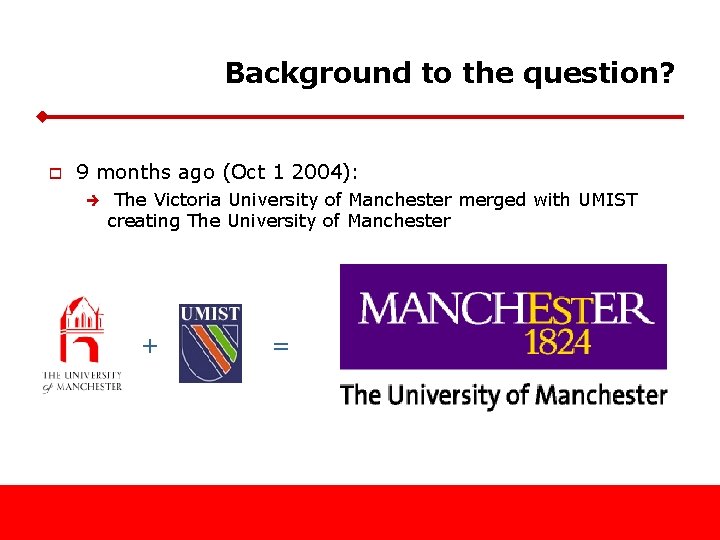 Background to the question?

9 months ago (Oct 1 2004):

The Victoria University of Manchester merged with UMIST creating The University of Manchester

THE UNIVERSITY of MANCHESTER

+

UMIST

=

MANCHESTER 1824

The University of Manchester